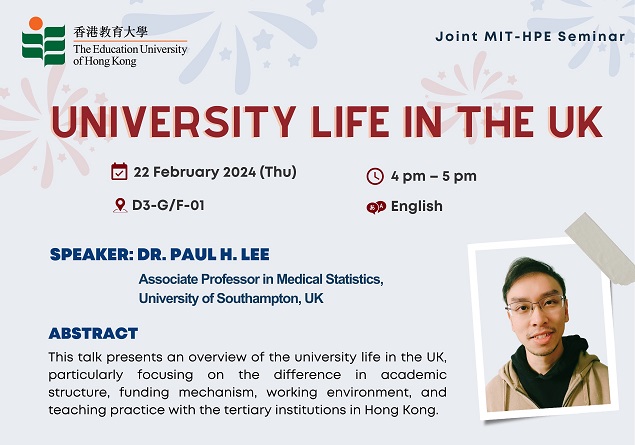 香港教育大學
The Education University of Hong Kong

Joint MIT-HPE Seminar

UNIVERSITY LIFE IN THE UK

22 February 2024 (Thu)

4 pm – 5 pm

D3-G/F-01

English

SPEAKER: DR. PAUL H. LEE
Associate Professor in Medical Statistics, University of Southampton, UK

ABSTRACT
This talk presents an overview of the university life in the UK, particularly focusing on the difference in academic structure, funding mechanism, working environment, and teaching practice with the tertiary institutions in Hong Kong.